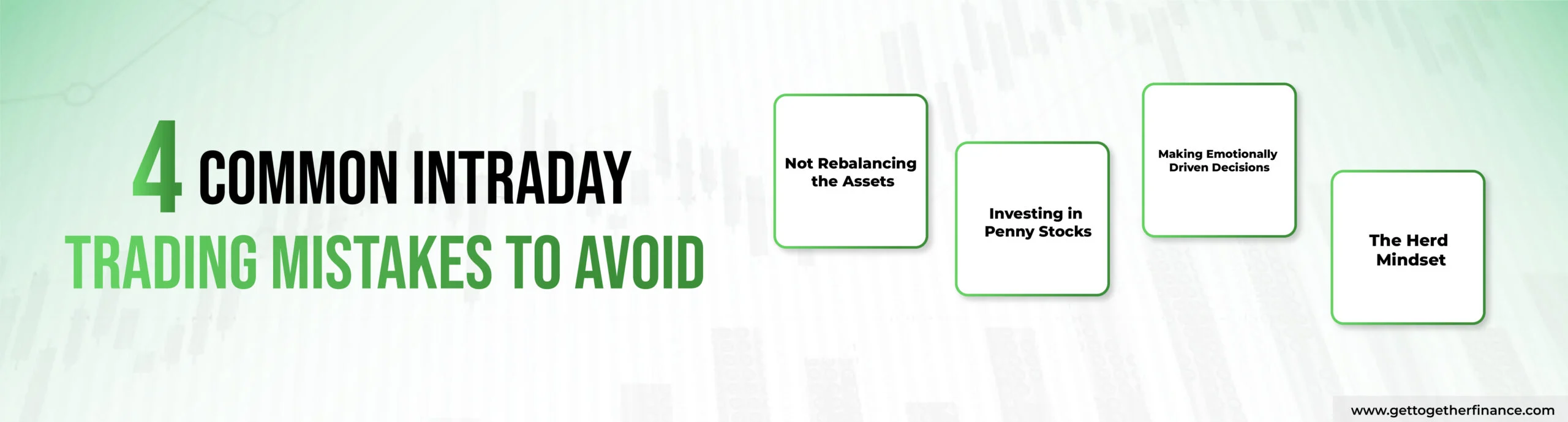 4 COMMON INTRADAY
TRADING MISTAKES TO AVOID

Not Rebalancing the Assets

Investing in Penny Stocks

Making Emotionally Driven Decisions

The Herd Mindset

www.gettogetherfinance.com